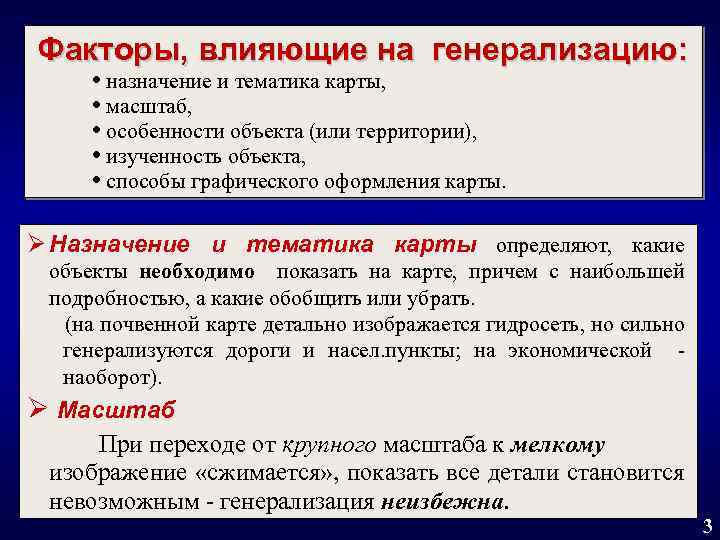 Факторы, влияющие на генерализацию:
• назначение и тематика карты,
• масштаб,
• особенности объекта (или территории),
• изученность объекта,
• способы графического оформления карты.

➢ Назначение и тематика карты определяют, какие объекты необходимо показать на карте, причем с наибольшей подробностью, а какие обобщить или убрать.
(на почвенной карте детально изображается гидросеть, но сильно генерализуются дороги и насел.пункты; на экономической - наоборот).

➢ Масштаб

При переходе от крупного масштаба к мелкому изображение «сжимается», показать все детали становится невозможным - генерализация неизбежна.

3